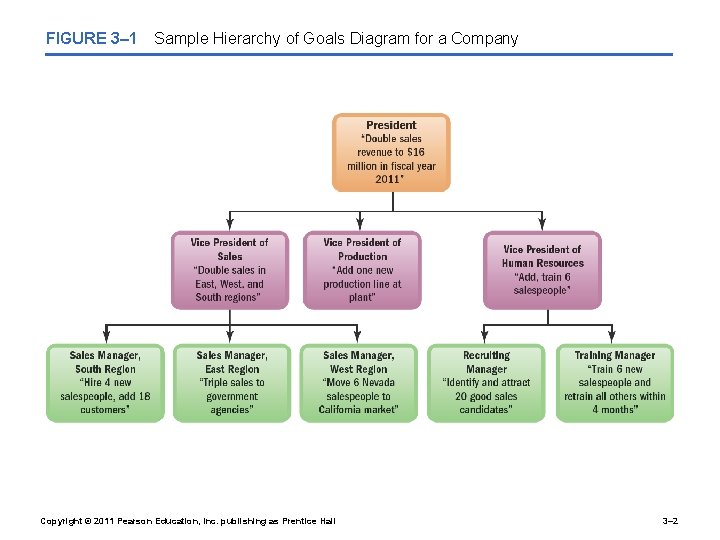 FIGURE 3–1 Sample Hierarchy of Goals Diagram for a Company

President
"Double sales revenue to $16 million in fiscal year 2011"

Vice President of Sales
"Double sales in East, West, and South regions"

Vice President of Production
"Add one new production line at plant"

Vice President of Human Resources
"Add, train 6 salespeople"

Sales Manager, South Region
"Hire 4 new salespeople, add 18 customers"

Sales Manager, East Region
"Triple sales to government agencies"

Sales Manager, West Region
"Move 6 Nevada salespeople to California market"

Recruiting Manager
"Identify and attract 20 good sales candidates"

Training Manager
"Train 6 new salespeople and retrain all others within 4 months"

Copyright © 2011 Pearson Education, Inc. publishing as Prentice Hall

3–2